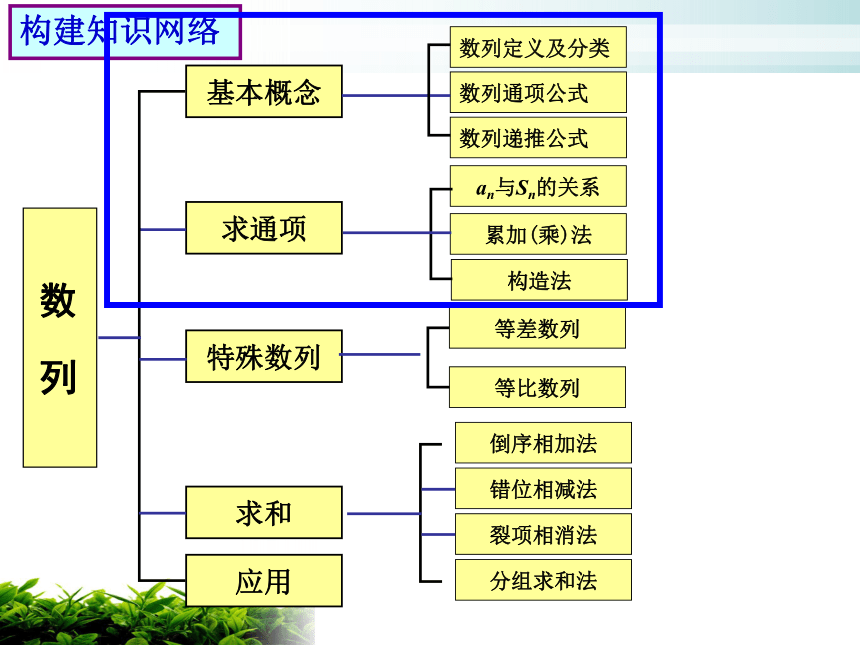 构建知识网络

数列

基本概念
数列定义及分类
数列通项公式
数列递推公式

求通项
$a_n$与$S_n$的关系
累加(乘)法
构造法

特殊数列
等差数列
等比数列

求和
倒序相加法
错位相减法
裂项相消法
分组求和法

应用